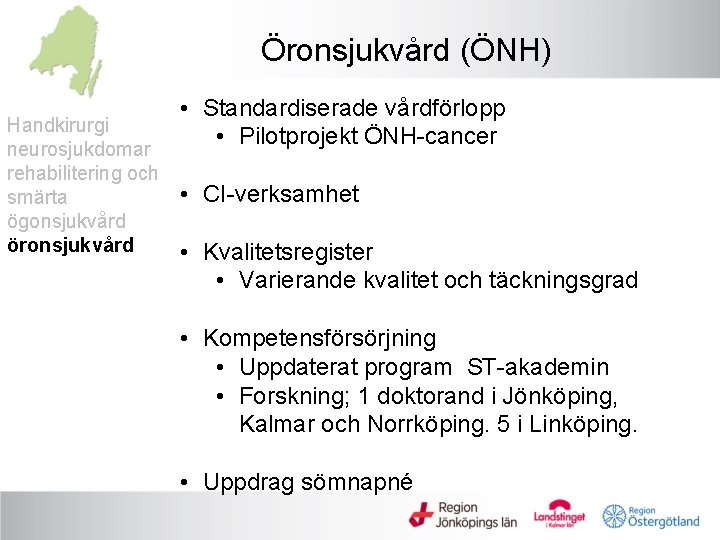 Öronsjukvård (ÖNH)

Handkirurgi
neurosjukdomar
rehabilitering och smärta
ögonsjukvård
öronsjukvård

- Standardiserade vårdförlopp
  - Pilotprojekt ÖNH-cancer

- CI-verksamhet

- Kvalitetsregister
  - Varierande kvalitet och täckningsgrad

- Kompetensförsörjning
  - Uppdaterat program ST-akademin
  - Forskning; 1 doktorand i Jönköping, Kalmar och Norrköping. 5 i Linköping.

- Uppdrag sömnapné

Region Jönköpings län
Landstinget i Kalmar län
Region Östergötland